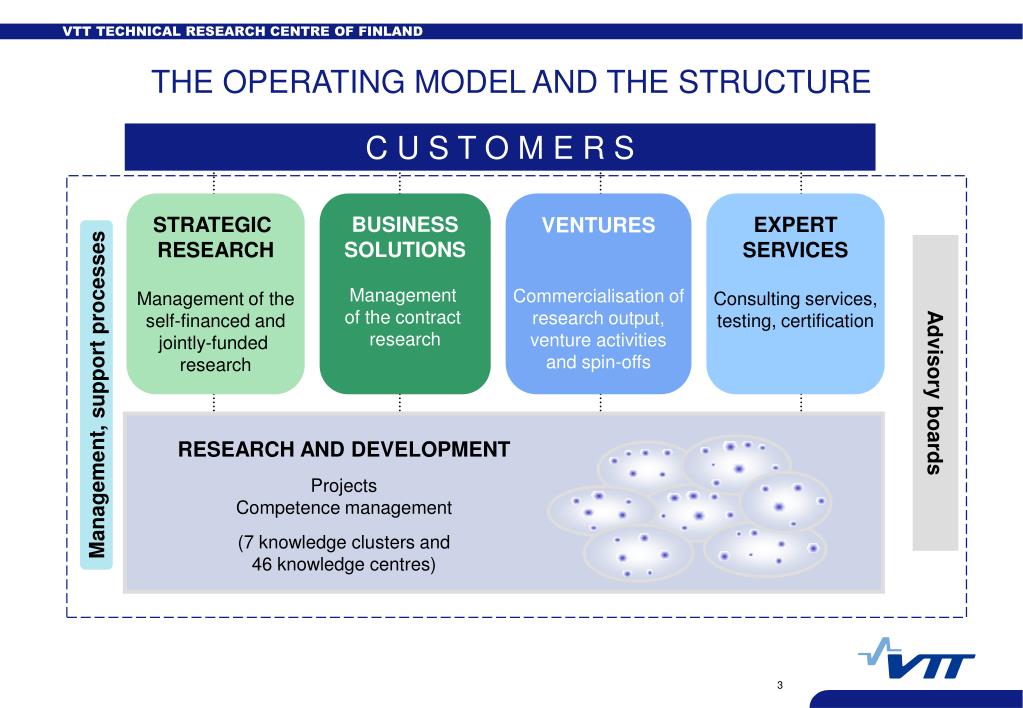 VTT TECHNICAL RESEARCH CENTRE OF FINLAND

THE OPERATING MODEL AND THE STRUCTURE

C U S T O M E R S

Management, support processes

STRATEGIC RESEARCH

Management of the self-financed and jointly-funded research

BUSINESS SOLUTIONS

Management of the contract research

VENTURES

Commercialisation of research output, venture activities and spin-offs

EXPERT SERVICES

Consulting services, testing, certification

Advisory boards

RESEARCH AND DEVELOPMENT

Projects
Competence management

(7 knowledge clusters and 46 knowledge centres)

VTT

3